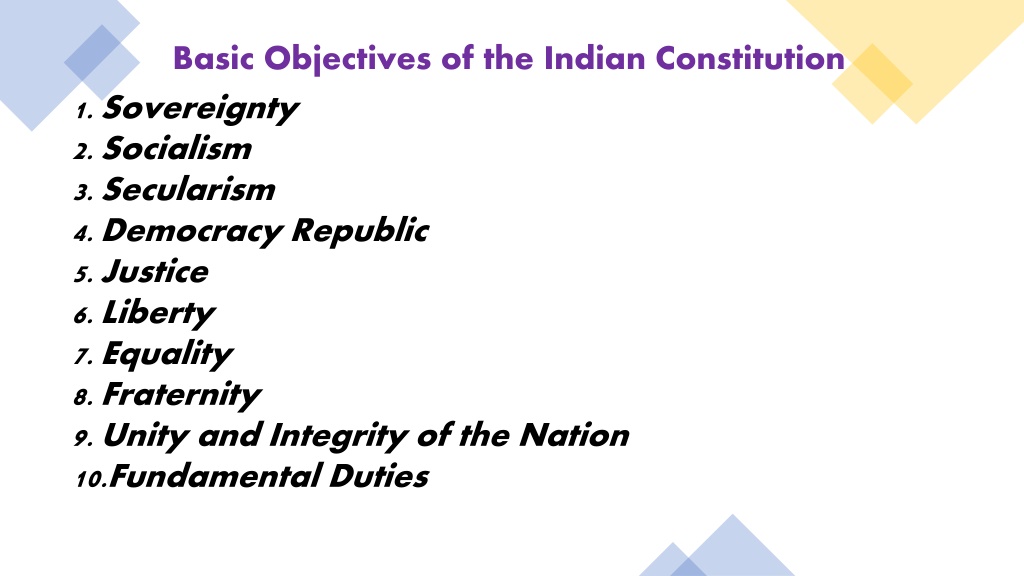 Basic Objectives of the Indian Constitution

1. Sovereignty
2. Socialism
3. Secularism
4. Democracy Republic
5. Justice
6. Liberty
7. Equality
8. Fraternity
9. Unity and Integrity of the Nation
10. Fundamental Duties